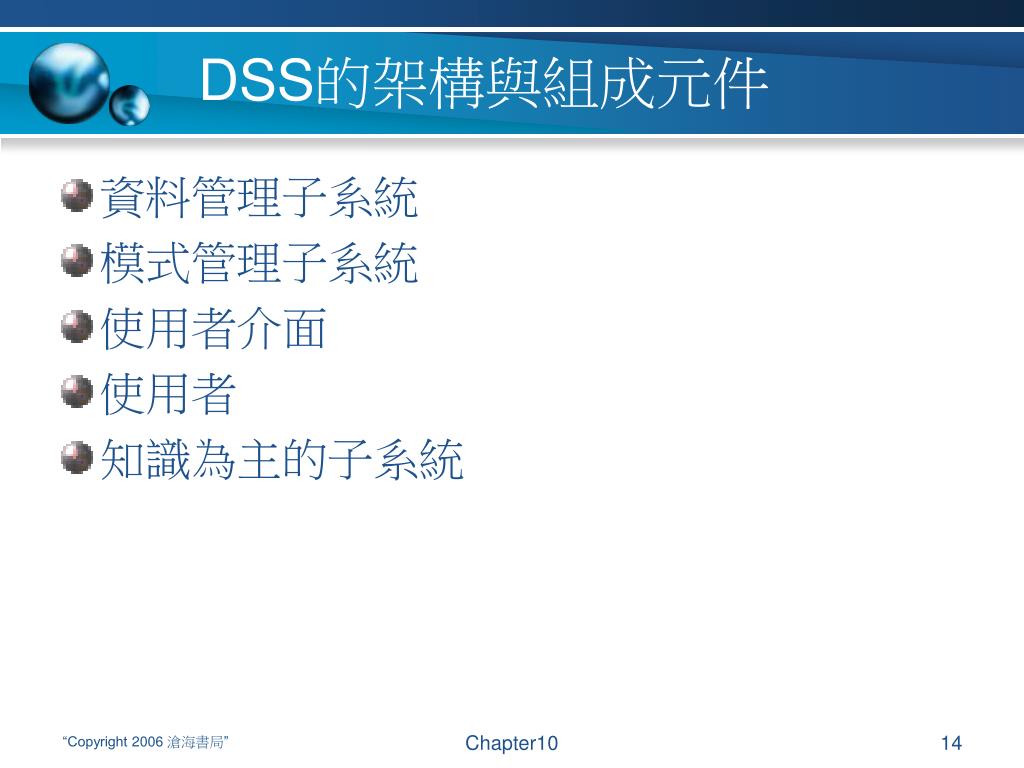 DSS的架構與組成元件

資料管理子系統
模式管理子系統
使用者介面
使用者
知識為主的子系統

“Copyright 2006 滄海書局”

Chapter10

14